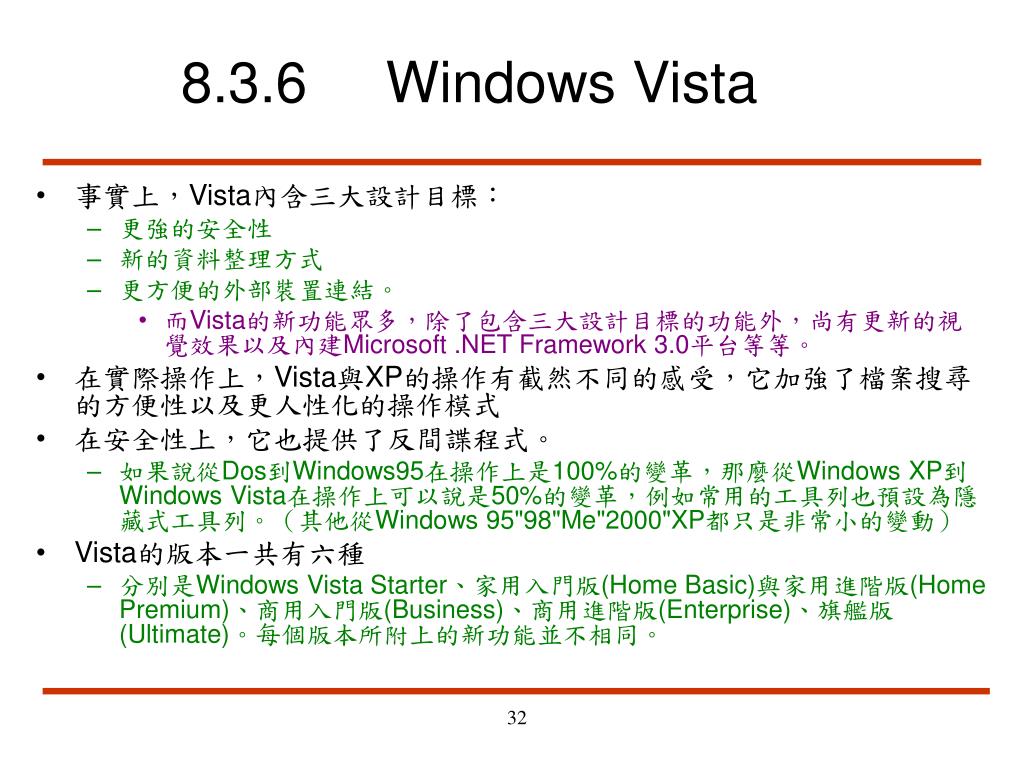 8.3.6 Windows Vista

• 事實上，Vista內含三大設計目標：
  – 更強的安全性
  – 新的資料整理方式
  – 更方便的外部裝置連結。
    • 而Vista的新功能眾多，除了包含三大設計目標的功能外，尚有更新的視覺效果以及內建Microsoft .NET Framework 3.0平台等等。
• 在實際操作上，Vista與XP的操作有截然不同的感受，它加強了檔案搜尋的方便性以及更人性化的操作模式
• 在安全性上，它也提供了反間諜程式。
  – 如果說從Dos到Windows95在操作上是100%的變革，那麼從Windows XP到Windows Vista在操作上可以說是50%的變革，例如常用的工具列也預設為隱藏式工具列。（其他從Windows 95"98"Me"2000"XP都只是非常小的變動）
• Vista的版本一共有六種
  – 分別是Windows Vista Starter、家用入門版(Home Basic)與家用進階版(Home Premium)、商用入門版(Business)、商用進階版(Enterprise)、旗艦版(Ultimate)。每個版本所附上的新功能並不相同。

32